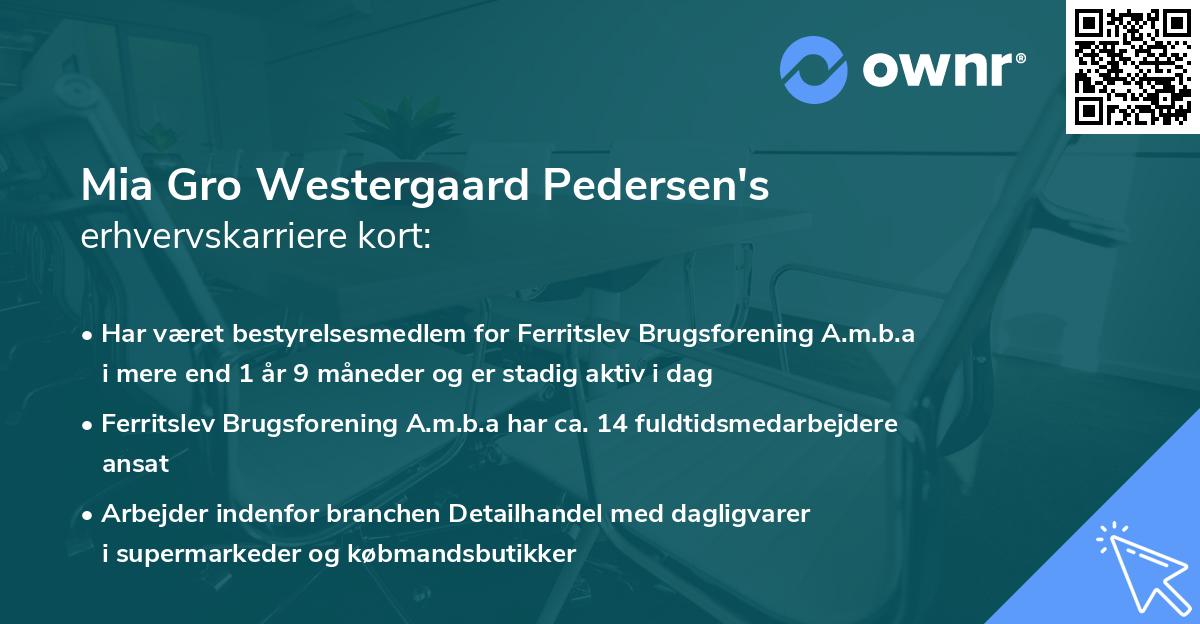 ownr®

Mia Gro Westergaard Pedersen's
erhvervskarriere kort:

• Har været bestyrelsesmedlem for Ferritslev Brugsforening A.m.b.a i mere end 1 år 9 måneder og er stadig aktiv i dag

• Ferritslev Brugsforening A.m.b.a har ca. 14 fuldtidsmedarbejdere ansat

• Arbejder indenfor branchen Detailhandel med dagligvarer i supermarkeder og købmandsbutikker